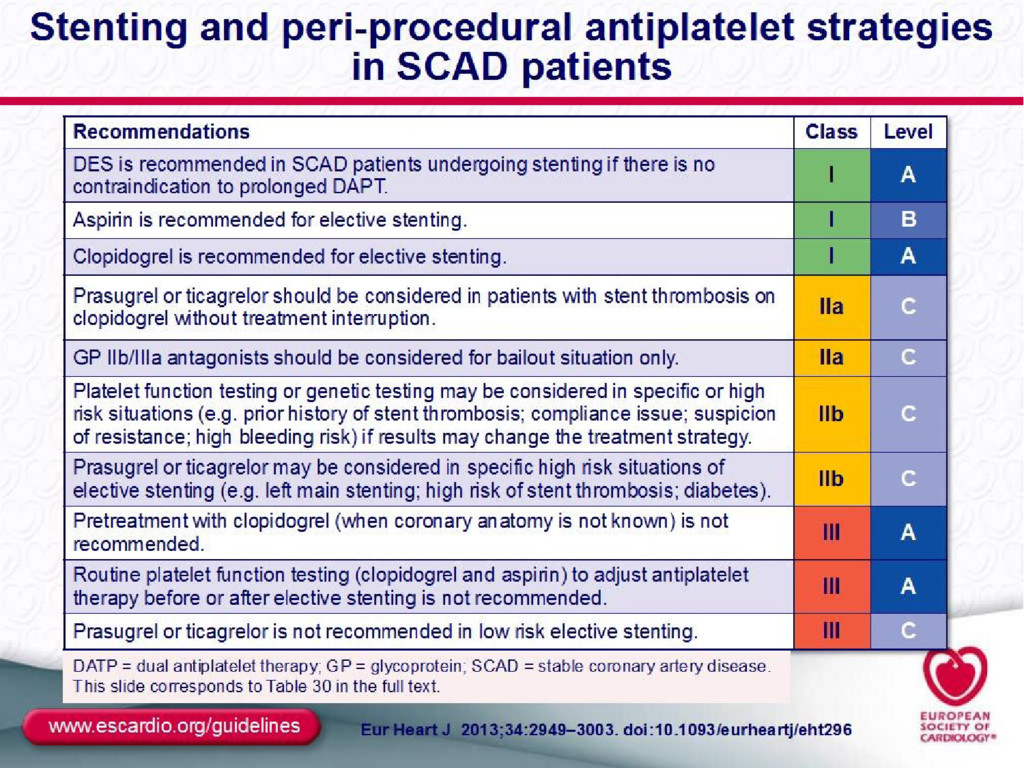 Stenting and peri-procedural antiplatelet strategies in SCAD patients

| Recommendations | Class | Level |
|---|---|---|
| DES is recommended in SCAD patients undergoing stenting if there is no contraindication to prolonged DAPT. | I | A |
| Aspirin is recommended for elective stenting. | I | B |
| Clopidogrel is recommended for elective stenting. | I | A |
| Prasugrel or ticagrelor should be considered in patients with stent thrombosis on clopidogrel without treatment interruption. | IIa | C |
| GP IIb/IIIa antagonists should be considered for bailout situation only. | IIa | C |
| Platelet function testing or genetic testing may be considered in specific or high risk situations (e.g. prior history of stent thrombosis; compliance issue; suspicion of resistance; high bleeding risk) if results may change the treatment strategy. | IIb | C |
| Prasugrel or ticagrelor may be considered in specific high risk situations of elective stenting (e.g. left main stenting; high risk of stent thrombosis; diabetes). | IIb | C |
| Pretreatment with clopidogrel (when coronary anatomy is not known) is not recommended. | III | A |
| Routine platelet function testing (clopidogrel and aspirin) to adjust antiplatelet therapy before or after elective stenting is not recommended. | III | A |
| Prasugrel or ticagrelor is not recommended in low risk elective stenting. | III | C |

DATP = dual antiplatelet therapy; GP = glycoprotein; SCAD = stable coronary artery disease.
This slide corresponds to Table 30 in the full text.

www.escardio.org/guidelines

Eur Heart J 2013;34:2949–3003. doi:10.1093/eurheartj/eht296

EUROPEAN SOCIETY OF CARDIOLOGY®